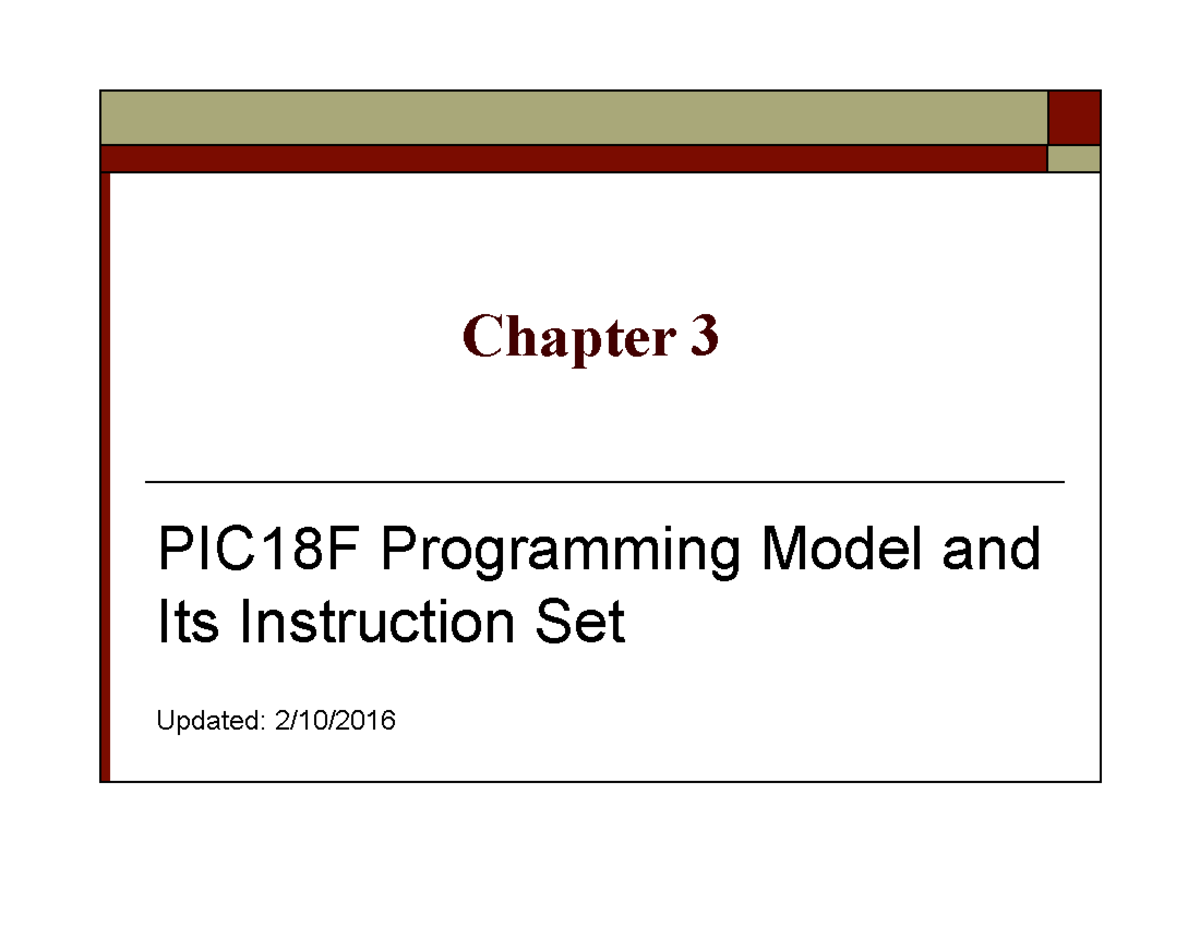 Chapter 3

PIC18F Programming Model and Its Instruction Set

Updated: 2/10/2016